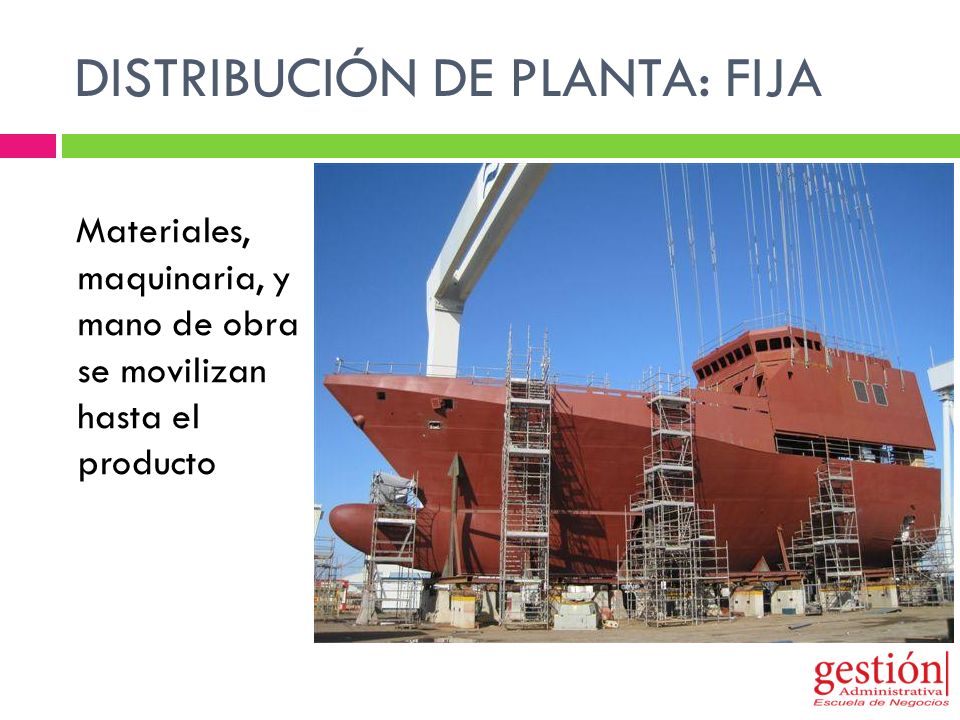 DISTRIBUCIÓN DE PLANTA: FIJA

Materiales, maquinaria, y mano de obra se movilizan hasta el producto

gestión
Administrativa
Escuela de Negocios